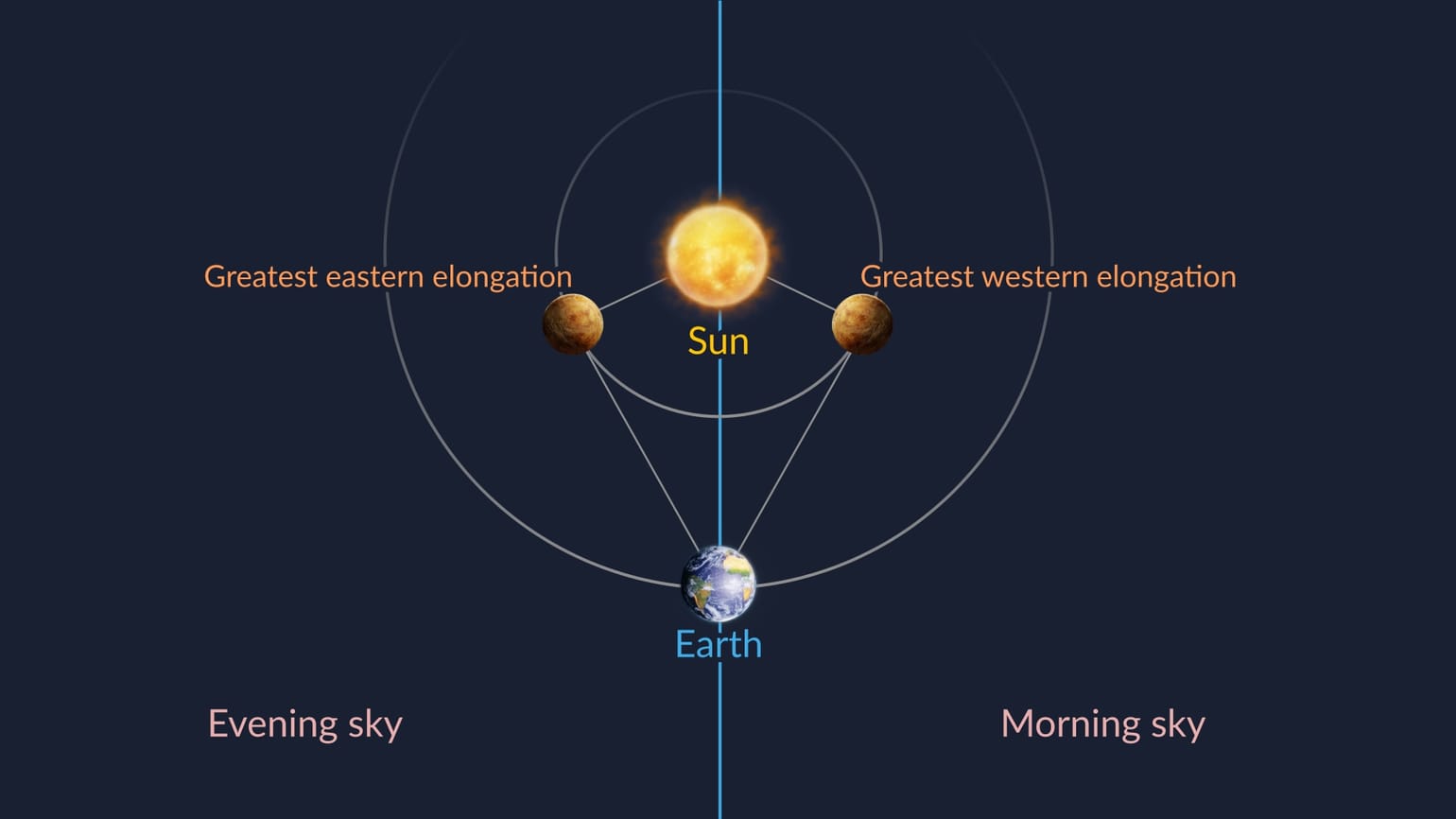 Greatest eastern elongation

Greatest western elongation

Sun

Earth

Evening sky

Morning sky